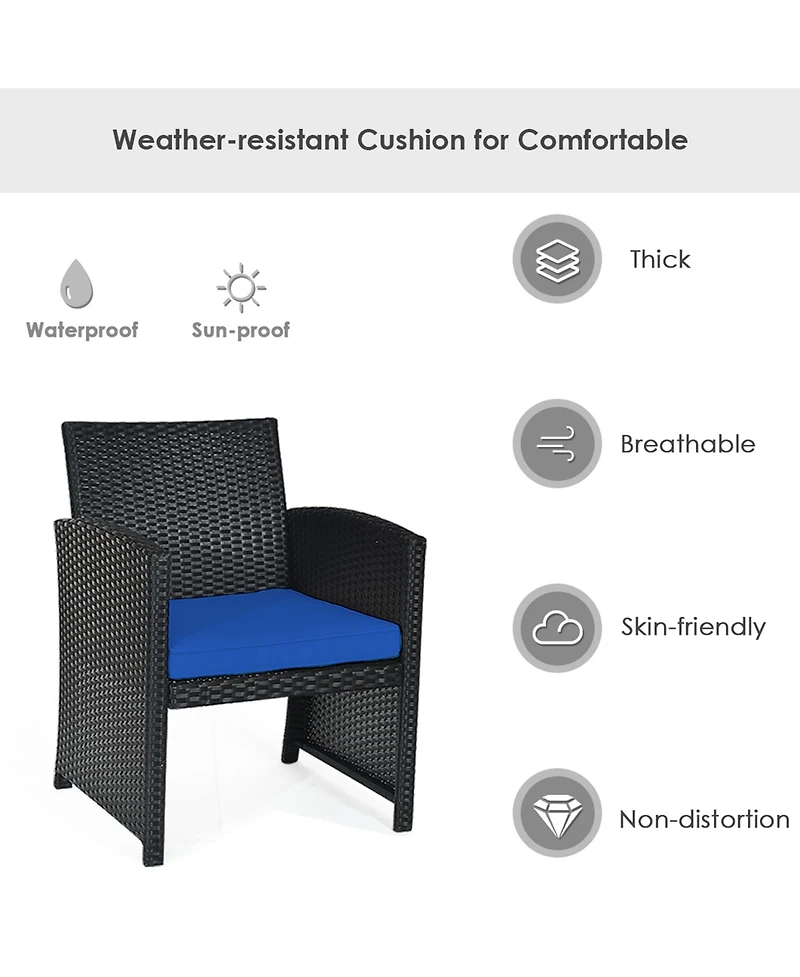 Weather-resistant Cushion for Comfortable

Waterproof

Sun-proof

Thick

Breathable

Skin-friendly

Non-distortion